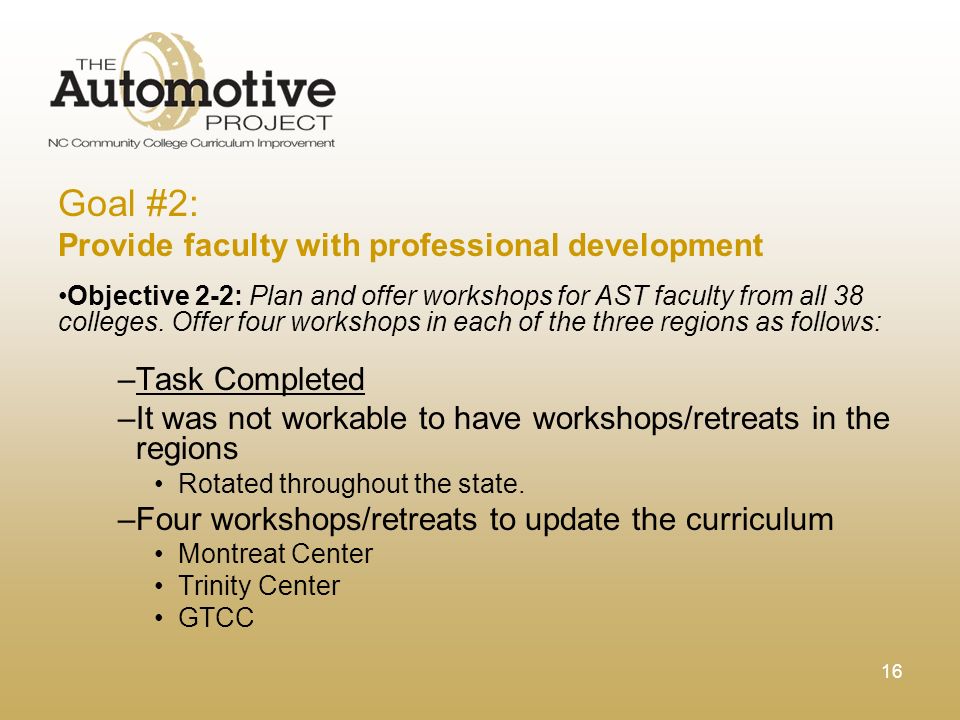 THE Automotive PROJECT
NC Community College Curriculum Improvement

Goal #2:
Provide faculty with professional development

•Objective 2-2: Plan and offer workshops for AST faculty from all 38 colleges. Offer four workshops in each of the three regions as follows:

–Task Completed
–It was not workable to have workshops/retreats in the regions
• Rotated throughout the state.
–Four workshops/retreats to update the curriculum
• Montreat Center
• Trinity Center
• GTCC

16